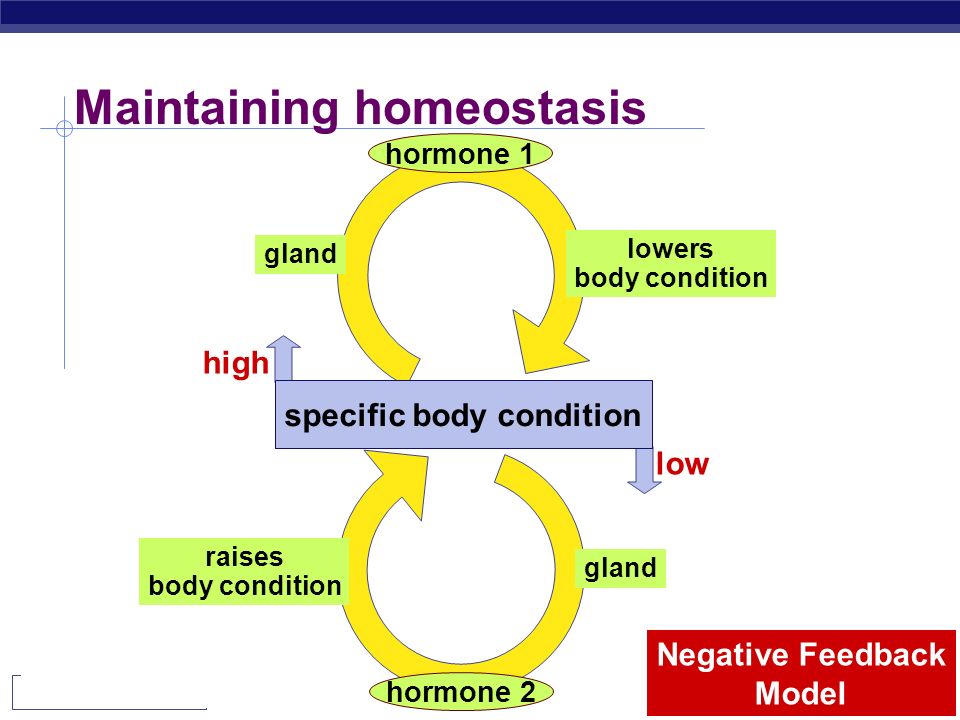 Maintaining homeostasis

hormone 1

gland

lowers body condition

high

specific body condition

low

raises body condition

gland

hormone 2

Negative Feedback Model